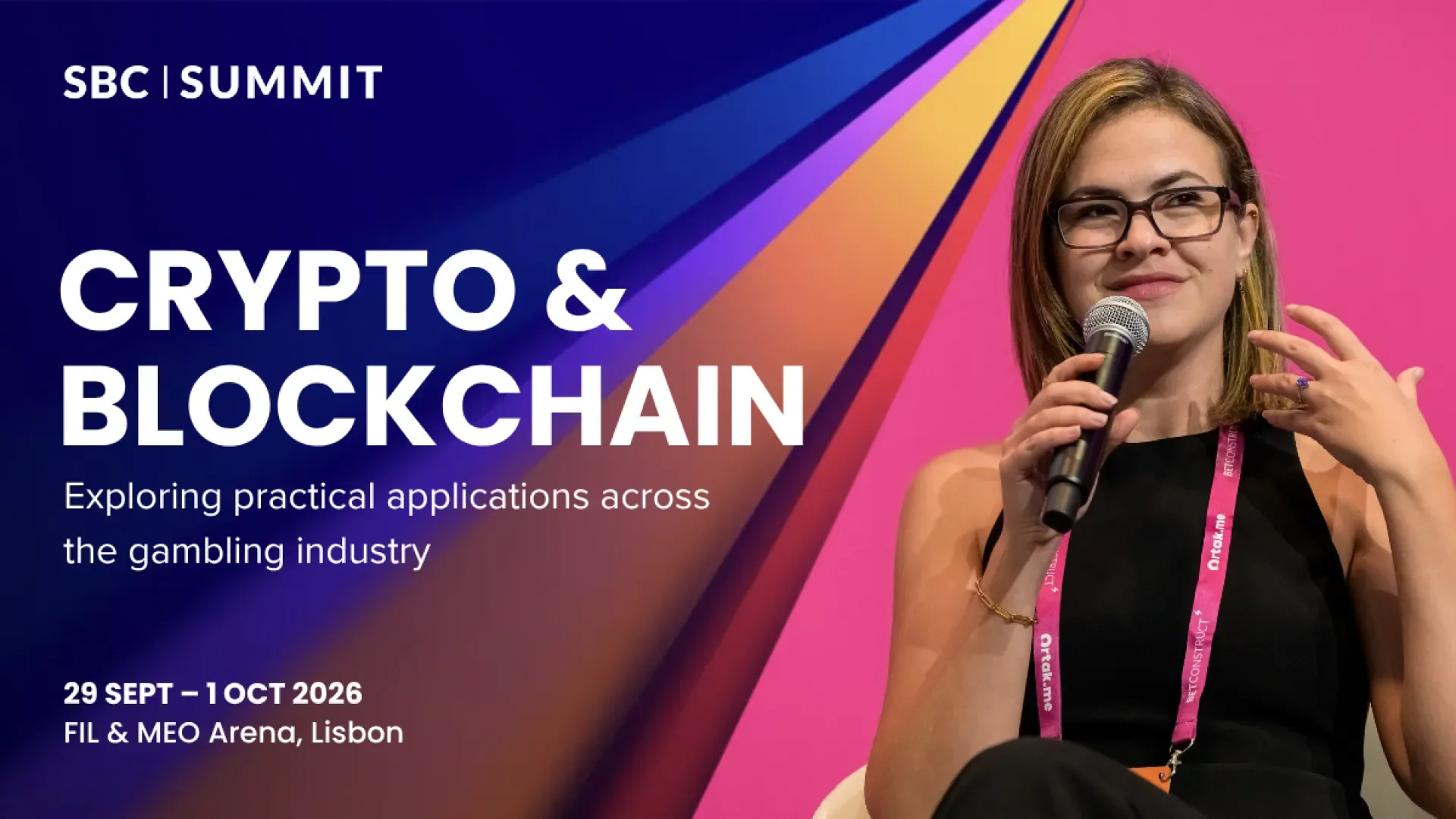 SBC | SUMMIT

CRYPTO & BLOCKCHAIN

Exploring practical applications across the gambling industry

29 SEPT – 1 OCT 2026
FIL & MEO Arena, Lisbon

Ortak.me
BETCONSTRUCT
Ortak.me
BETCONSTRUCT